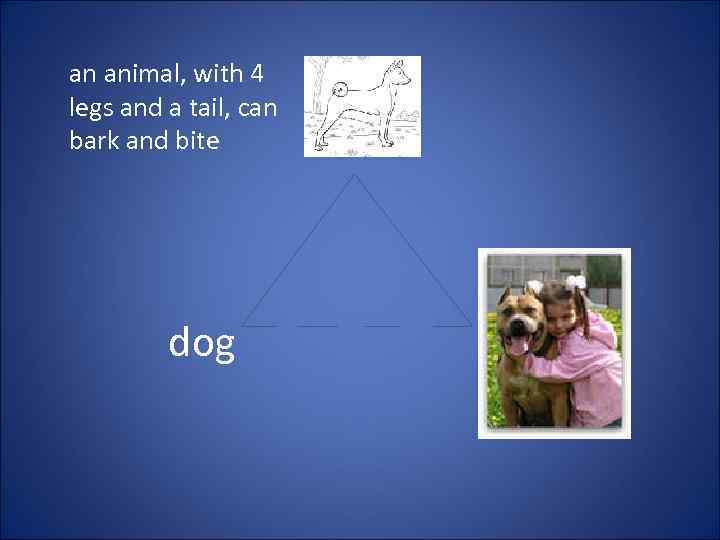 an animal, with 4 legs and a tail, can bark and bite

dog